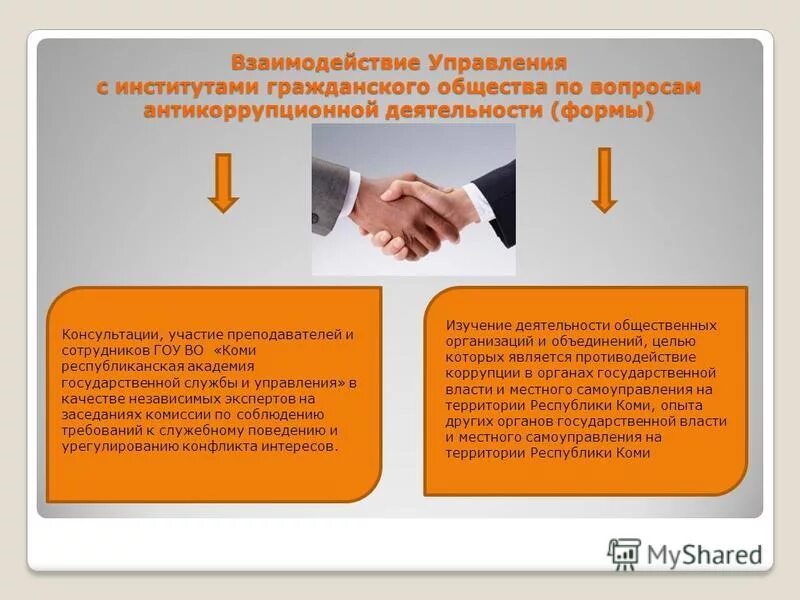 Взаимодействие Управления с институтами гражданского общества по вопросам антикоррупционной деятельности (формы)

Консультации, участие преподавателей и сотрудников ГОУ ВО «Коми республиканская академия государственной службы и управления» в качестве независимых экспертов на заседаниях комиссии по соблюдению требований к служебному поведению и урегулированию конфликта интересов.

Изучение деятельности общественных организаций и объединений, целью которых является противодействие коррупции в органах государственной власти и местного самоуправления на территории Республики Коми, опыта других органов государственной власти и местного самоуправления на территории Республики Коми

MyShared